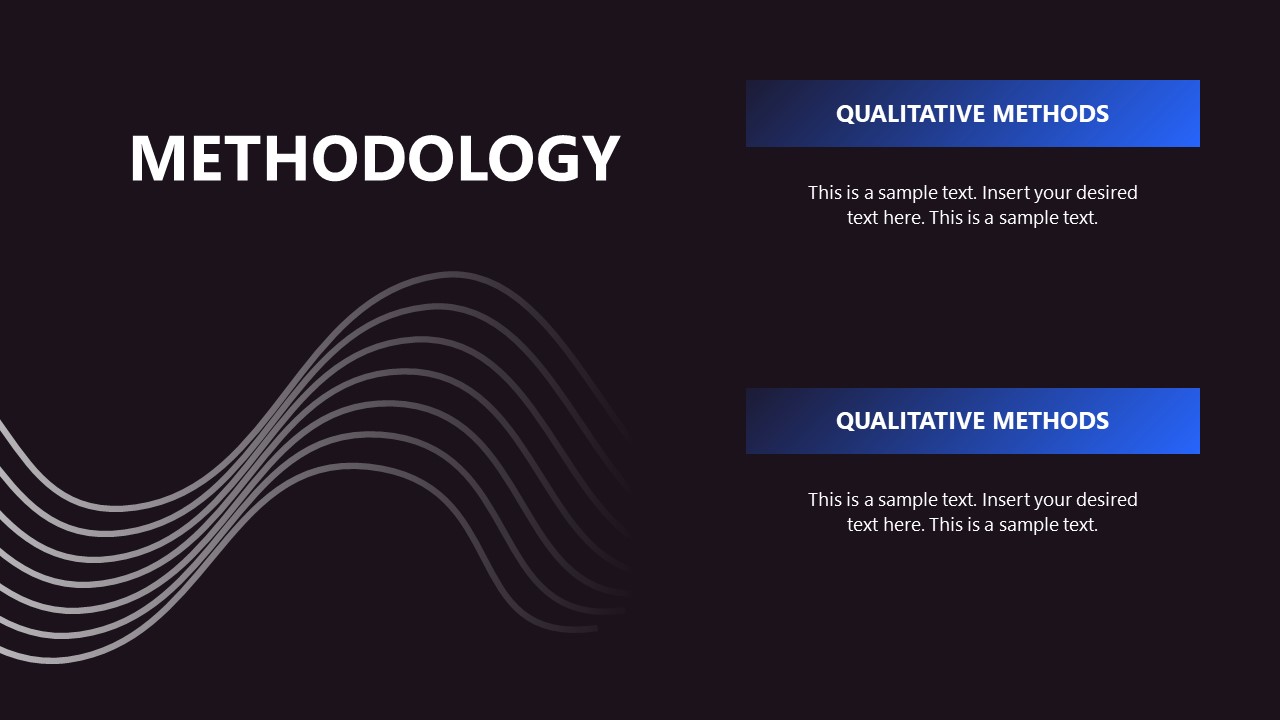 METHODOLOGY

QUALITATIVE METHODS

This is a sample text. Insert your desired text here. This is a sample text.

QUALITATIVE METHODS

This is a sample text. Insert your desired text here. This is a sample text.